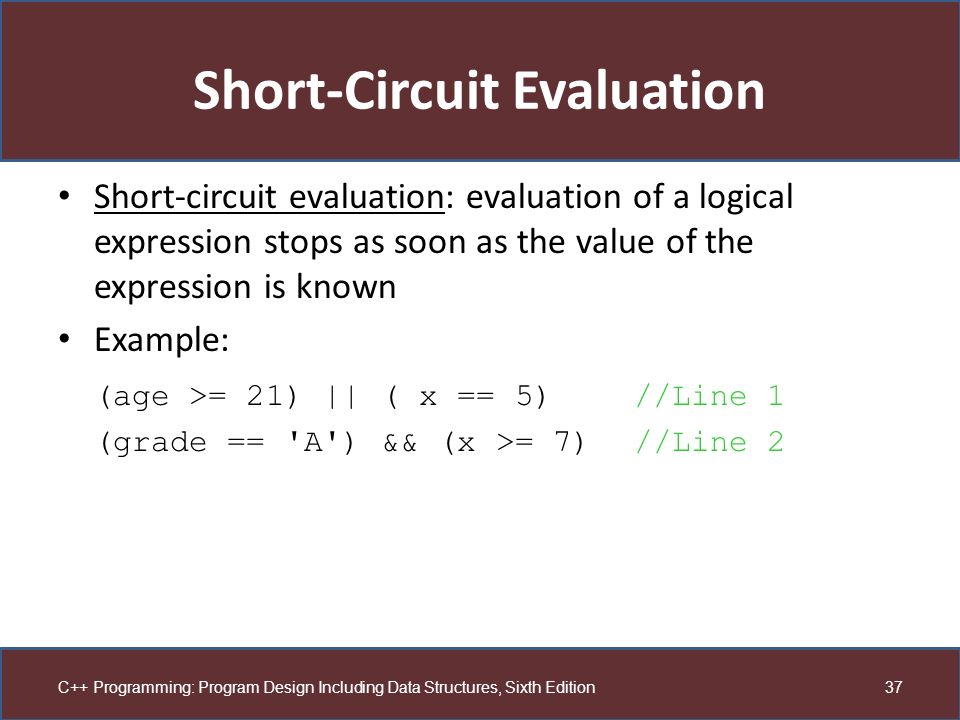 Short-Circuit Evaluation

• Short-circuit evaluation: evaluation of a logical expression stops as soon as the value of the expression is known

• Example:

(age >= 21) || ( x == 5)    //Line 1
(grade == 'A') && (x >= 7)  //Line 2

C++ Programming: Program Design Including Data Structures, Sixth Edition

37